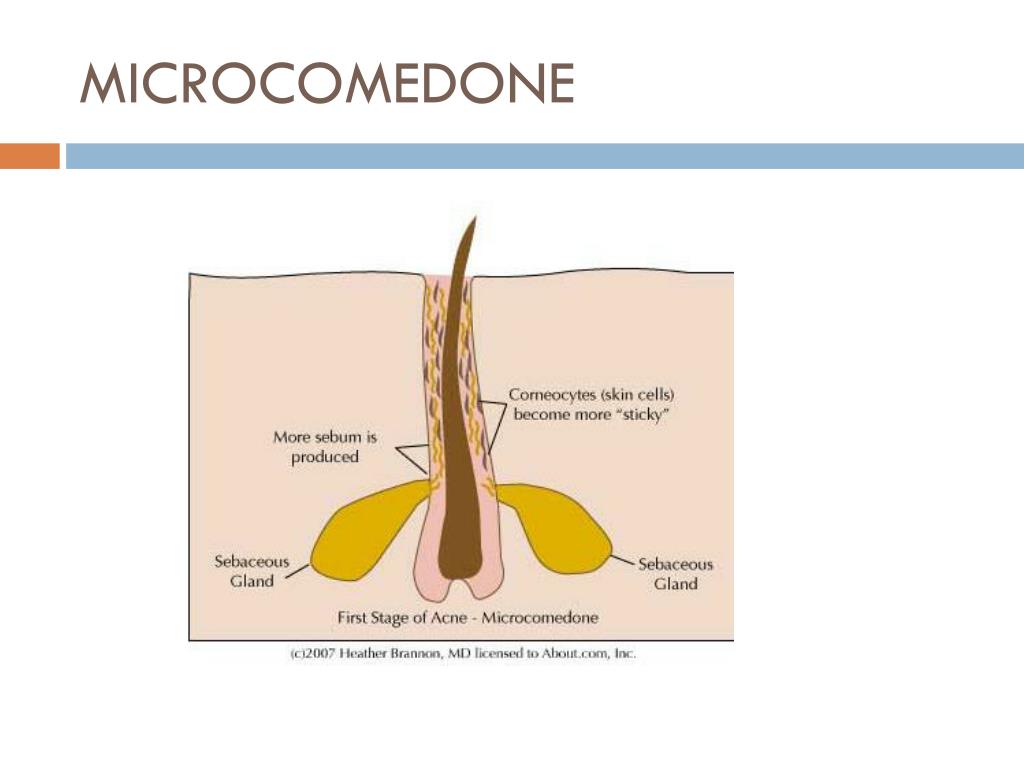 MICROCOMEDONE

Corneocytes (skin cells) become more "sticky"

More sebum is produced

Sebaceous Gland

Sebaceous Gland

First Stage of Acne - Microcomedone

(c)2007 Heather Brannon, MD licensed to About.com, Inc.